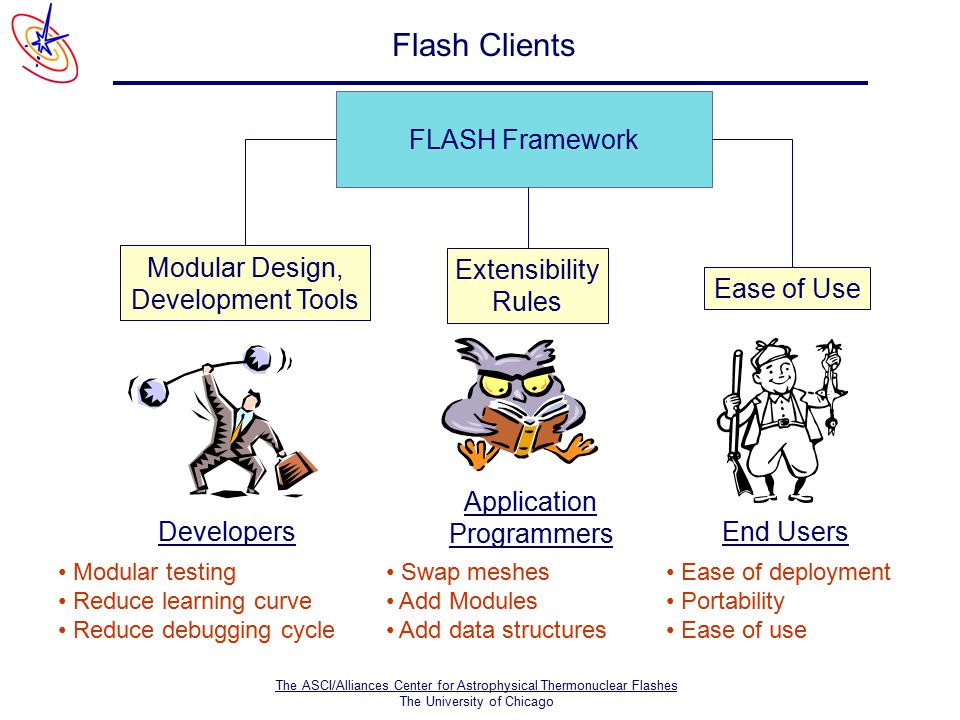 Flash Clients

FLASH Framework

Modular Design, Development Tools

Extensibility Rules

Ease of Use

Developers
• Modular testing
• Reduce learning curve
• Reduce debugging cycle

Application Programmers
• Swap meshes
• Add Modules
• Add data structures

End Users
• Ease of deployment
• Portability
• Ease of use

The ASCI/Alliances Center for Astrophysical Thermonuclear Flashes
The University of Chicago